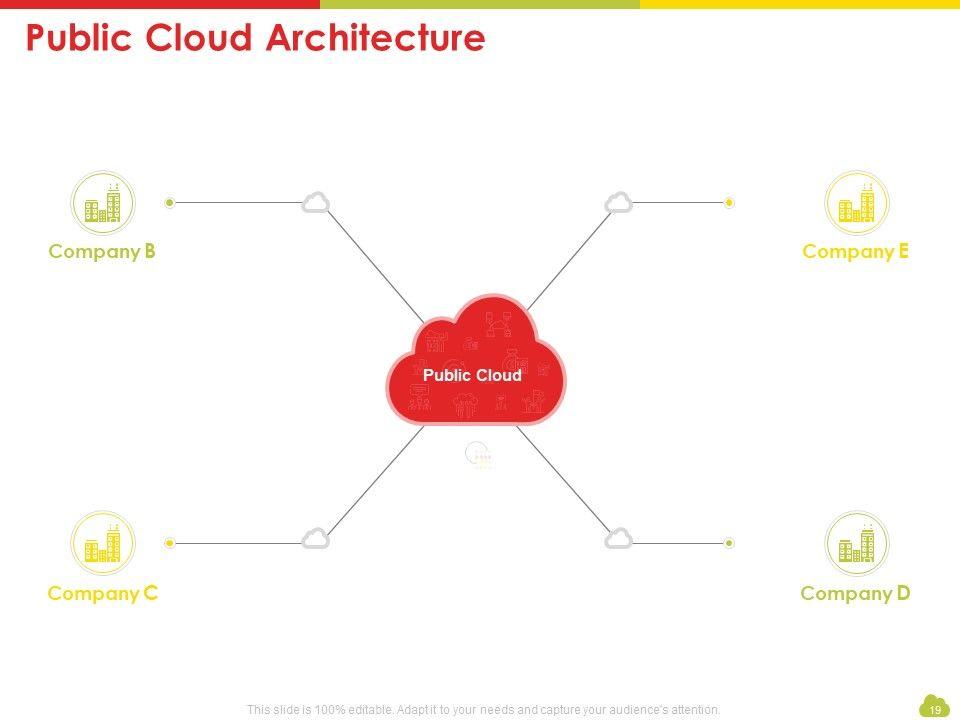 Public Cloud Architecture

Company B

Company E

Public Cloud

Company C

Company D

This slide is 100% editable. Adapt it to your needs and capture your audience's attention.

19